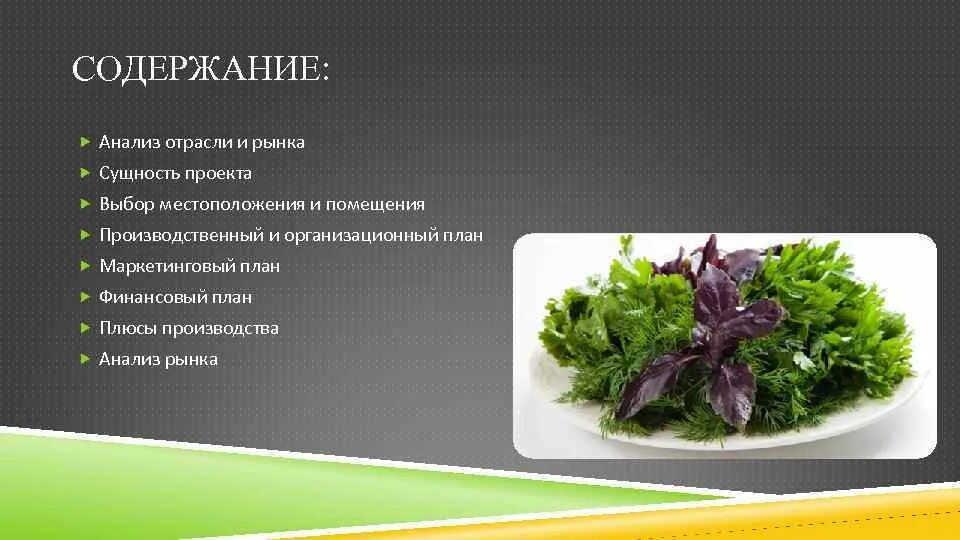 СОДЕРЖАНИЕ:

Анализ отрасли и рынка
Сущность проекта
Выбор местоположения и помещения
Производственный и организационный план
Маркетинговый план
Финансовый план
Плюсы производства
Анализ рынка